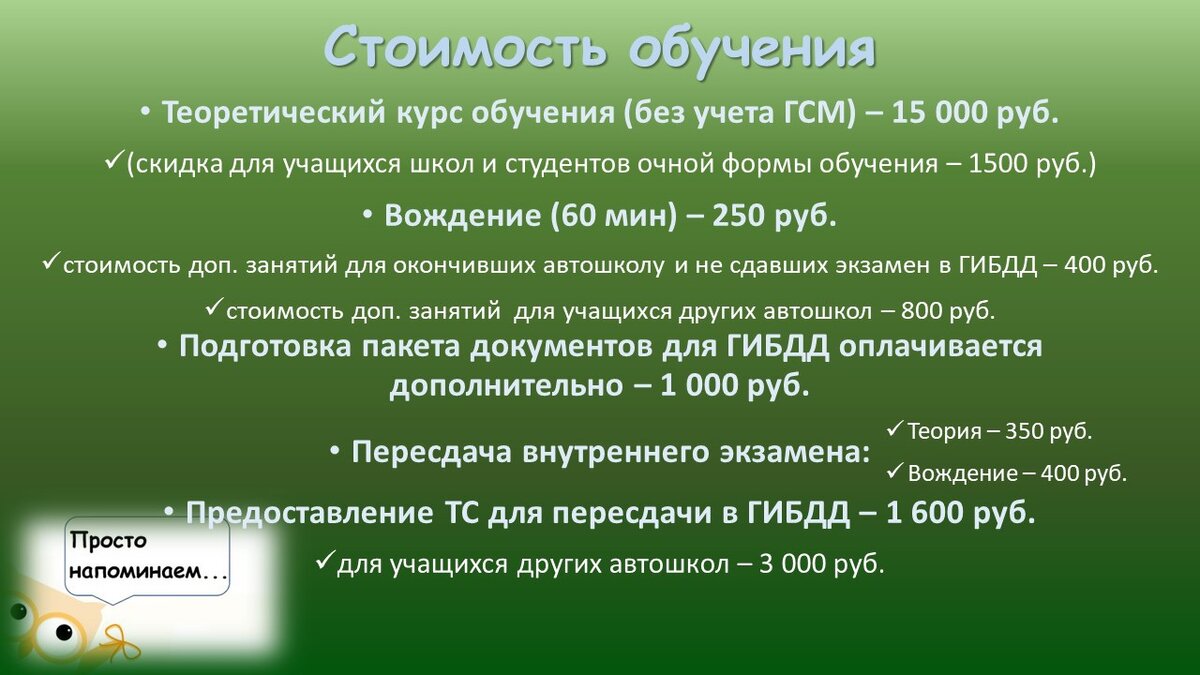 Стоимость обучения

• Теоретический курс обучения (без учета ГСМ) – 15 000 руб.

✓(скидка для учащихся школ и студентов очной формы обучения – 1500 руб.)

• Вождение (60 мин) – 250 руб.

✓стоимость доп. занятий для окончивших автошколу и не сдавших экзамен в ГИБДД – 400 руб.

✓стоимость доп. занятий для учащихся других автошкол – 800 руб.

• Подготовка пакета документов для ГИБДД оплачивается дополнительно – 1 000 руб.

• Пересдача внутреннего экзамена:

✓Теория – 350 руб.

✓Вождение – 400 руб.

• Предоставление ТС для пересдачи в ГИБДД – 1 600 руб.

✓для учащихся других автошкол – 3 000 руб.

Просто напоминаем...